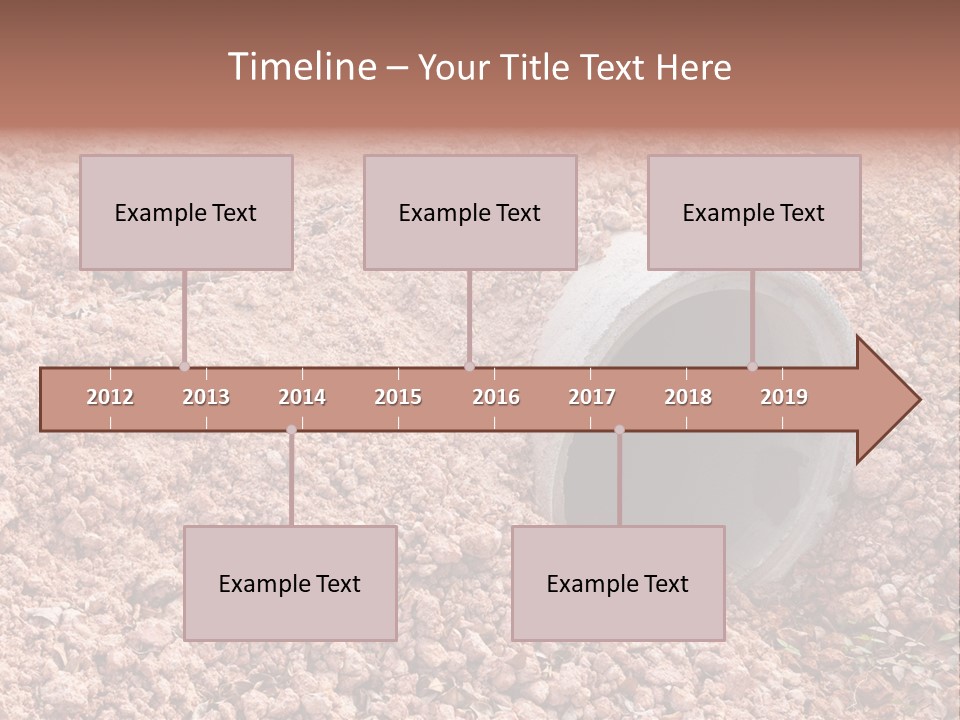 Timeline – Your Title Text Here

Example Text

Example Text

Example Text

2012 2013 2014 2015 2016 2017 2018 2019

Example Text

Example Text